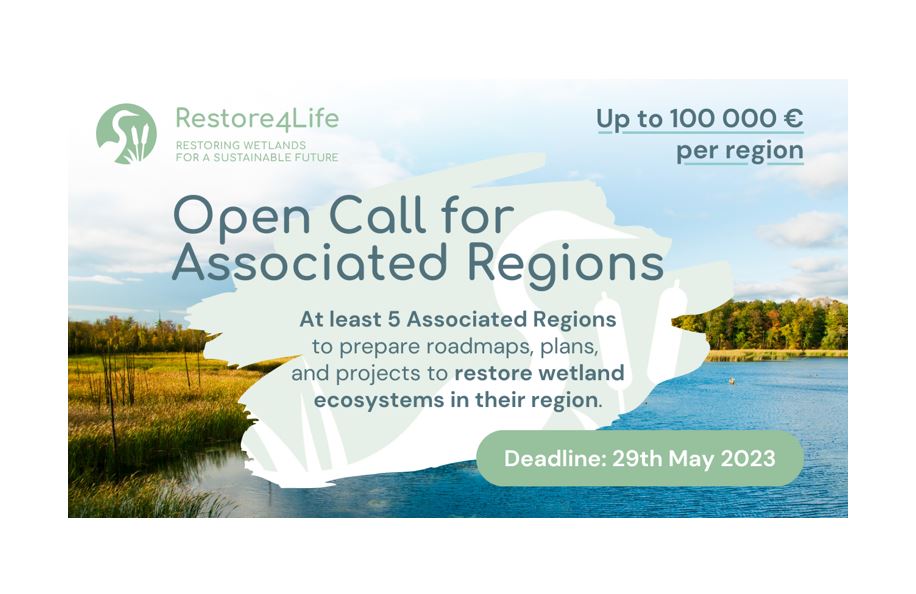 Restore4Life
RESTORING WETLANDS FOR A SUSTAINABLE FUTURE

Up to 100 000 € per region

Open Call for Associated Regions

At least 5 Associated Regions to prepare roadmaps, plans, and projects to restore wetland ecosystems in their region.

Deadline: 29th May 2023